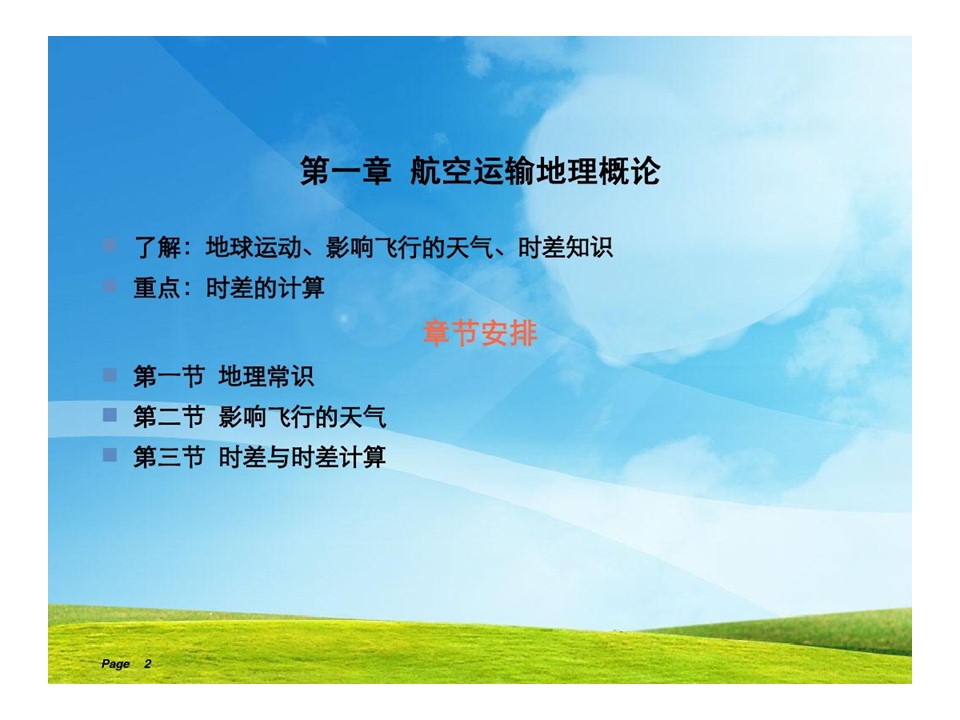 第一章 航空运输地理概论

了解：地球运动、影响飞行的天气、时差知识
重点：时差的计算

章节安排

第一节 地理常识
第二节 影响飞行的天气
第三节 时差与时差计算

Page 2